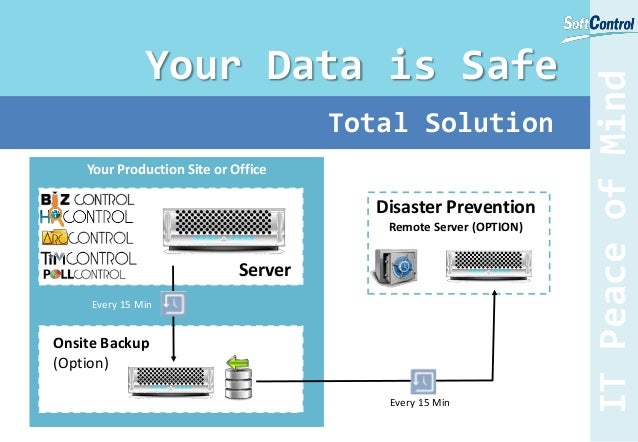 SoftControl

Your Data is Safe

Total Solution

IT Peace of Mind

Your Production Site or Office

BIZ CONTROL
HR CONTROL
ARC CONTROL
TIM CONTROL
POLL CONTROL

Server

Every 15 Min

Onsite Backup
(Option)

Disaster Prevention
Remote Server (OPTION)

Every 15 Min